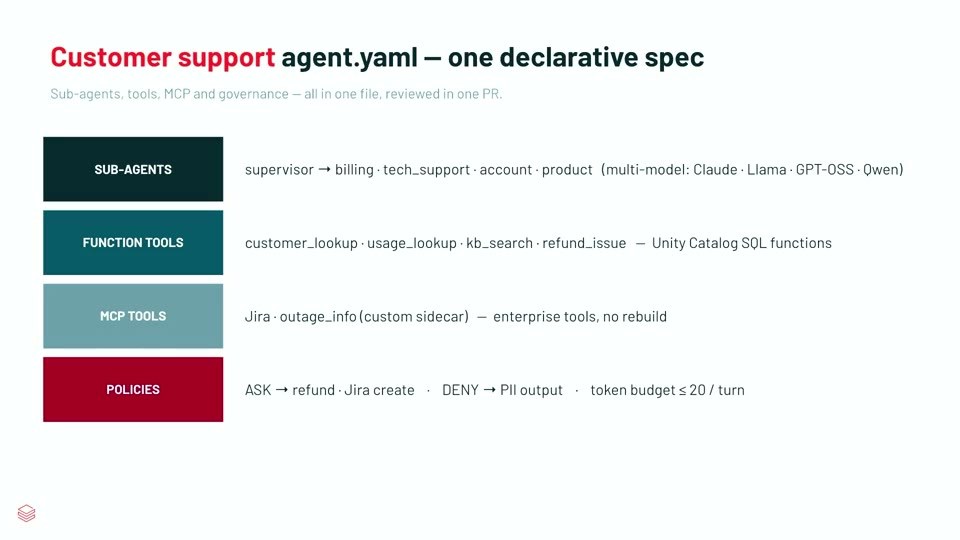 Customer support agent.yaml — one declarative spec

Sub-agents, tools, MCP and governance — all in one file, reviewed in one PR.

SUB-AGENTS

supervisor → billing · tech_support · account · product (multi-model: Claude · Llama · GPT-OSS · Qwen)

FUNCTION TOOLS

customer_lookup · usage_lookup · kb_search · refund_issue — Unity Catalog SQL functions

MCP TOOLS

Jira · outage_info (custom sidecar) — enterprise tools, no rebuild

POLICIES

ASK → refund · Jira create · DENY → PII output · token budget ≤ 20 / turn